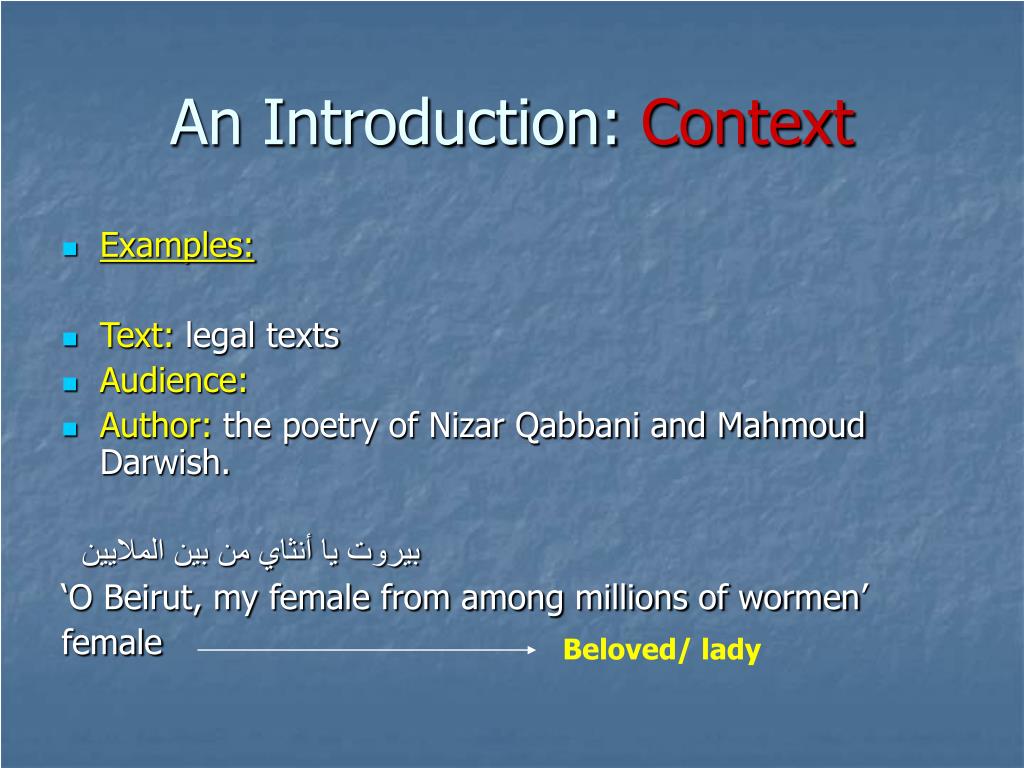 An Introduction: Context

Examples:

Text: legal texts

Audience:

Author: the poetry of Nizar Qabbani and Mahmoud Darwish.

بيروت يا أنثاي من بين الملايين

‘O Beirut, my female from among millions of wormen’

female

Beloved/ lady